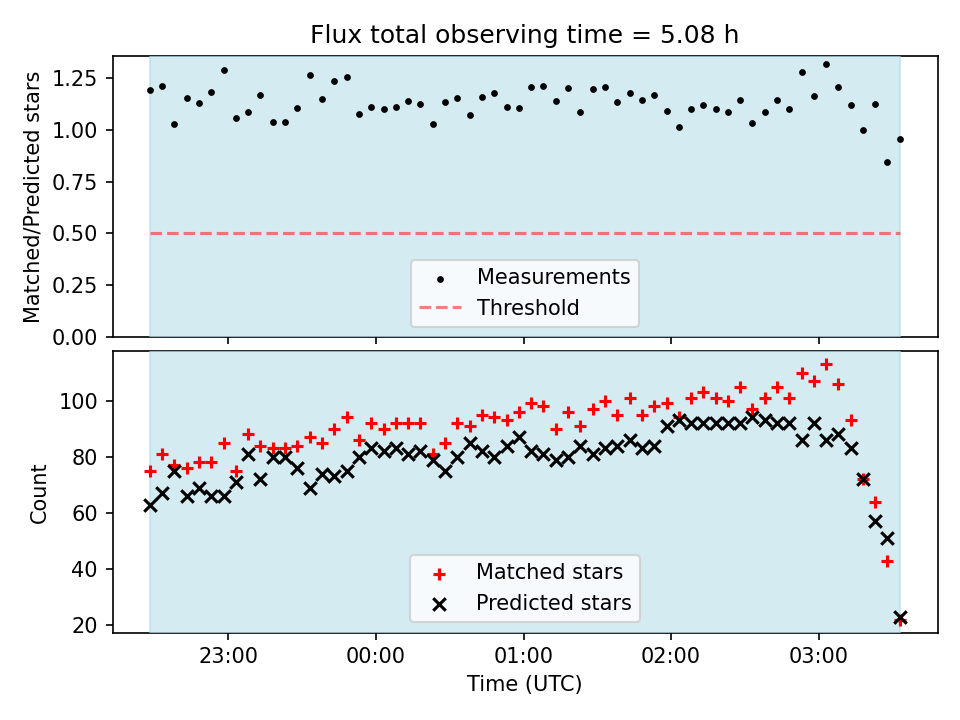 Flux total observing time = 5.08 h

Matched/Predicted stars

1.25
1.00
0.75
0.50
0.25
0.00

Measurements
Threshold

Count

100
80
60
40
20

Matched stars
Predicted stars

23:00
00:00
01:00
02:00
03:00

Time (UTC)